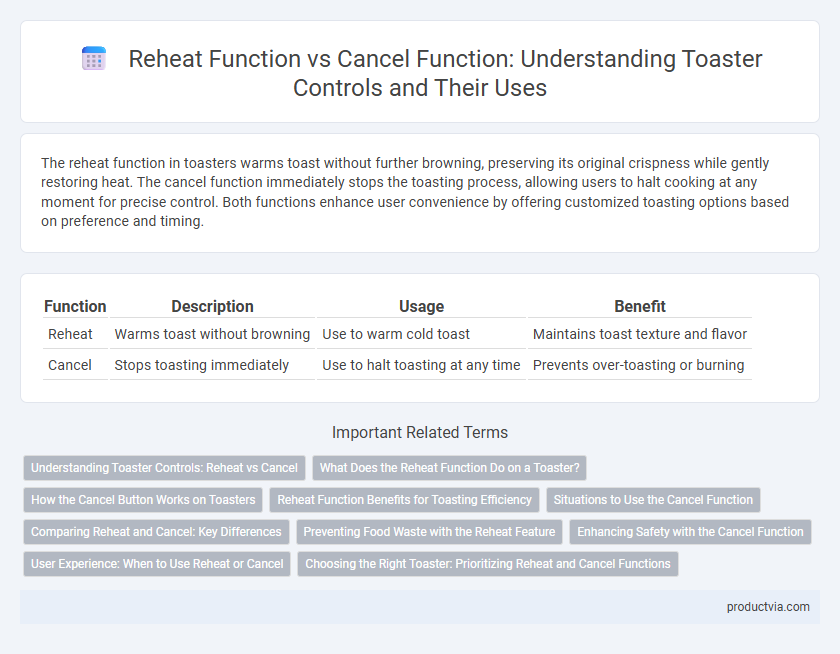 Reheat Function vs Cancel Function: Understanding Toaster Controls and Their Uses

The reheat function in toasters warms toast without further browning, preserving its original crispness while gently restoring heat. The cancel function immediately stops the toasting process, allowing users to halt cooking at any moment for precise control. Both functions enhance user convenience by offering customized toasting options based on preference and timing.

| Function | Description | Usage | Benefit |
|---|---|---|---|
| Reheat | Warms toast without browning | Use to warm cold toast | Maintains toast texture and flavor |
| Cancel | Stops toasting immediately | Use to halt toasting at any time | Prevents over-toasting or burning |

Important Related Terms

Understanding Toaster Controls: Reheat vs Cancel
What Does the Reheat Function Do on a Toaster?
How the Cancel Button Works on Toasters
Reheat Function Benefits for Toasting Efficiency
Situations to Use the Cancel Function
Comparing Reheat and Cancel: Key Differences
Preventing Food Waste with the Reheat Feature
Enhancing Safety with the Cancel Function
User Experience: When to Use Reheat or Cancel
Choosing the Right Toaster: Prioritizing Reheat and Cancel Functions

productvia.com